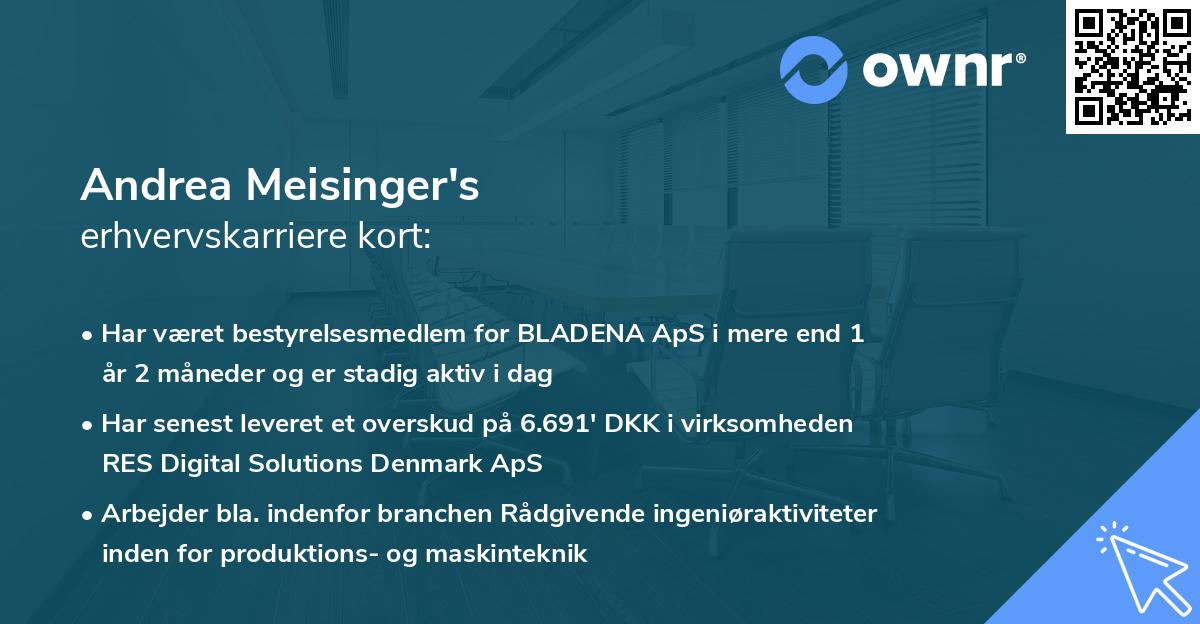 ownr®

Andrea Meisinger's
erhvervskarriere kort:

• Har været bestyrelsesmedlem for BLADENA ApS i mere end 1 år 2 måneder og er stadig aktiv i dag

• Har senest leveret et overskud på 6.691' DKK i virksomheden RES Digital Solutions Denmark ApS

• Arbejder bla. indenfor branchen Rådgivende ingeniøraktiviteter inden for produktions- og maskinteknik